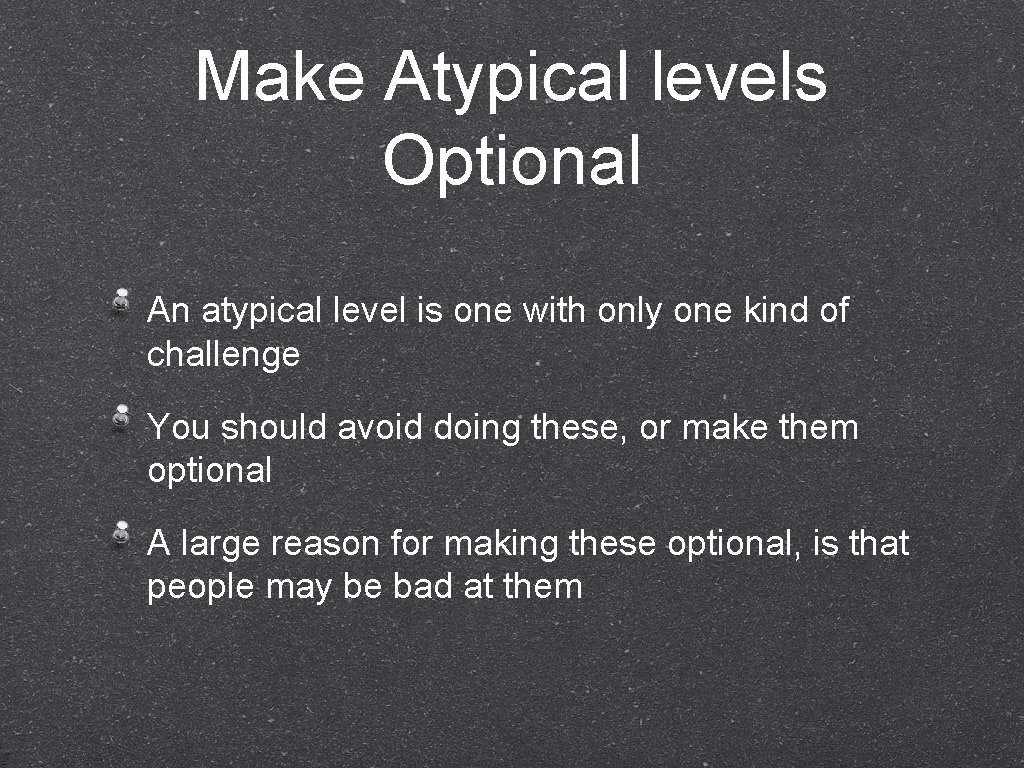 Make Atypical levels Optional

An atypical level is one with only one kind of challenge

You should avoid doing these, or make them optional

A large reason for making these optional, is that people may be bad at them